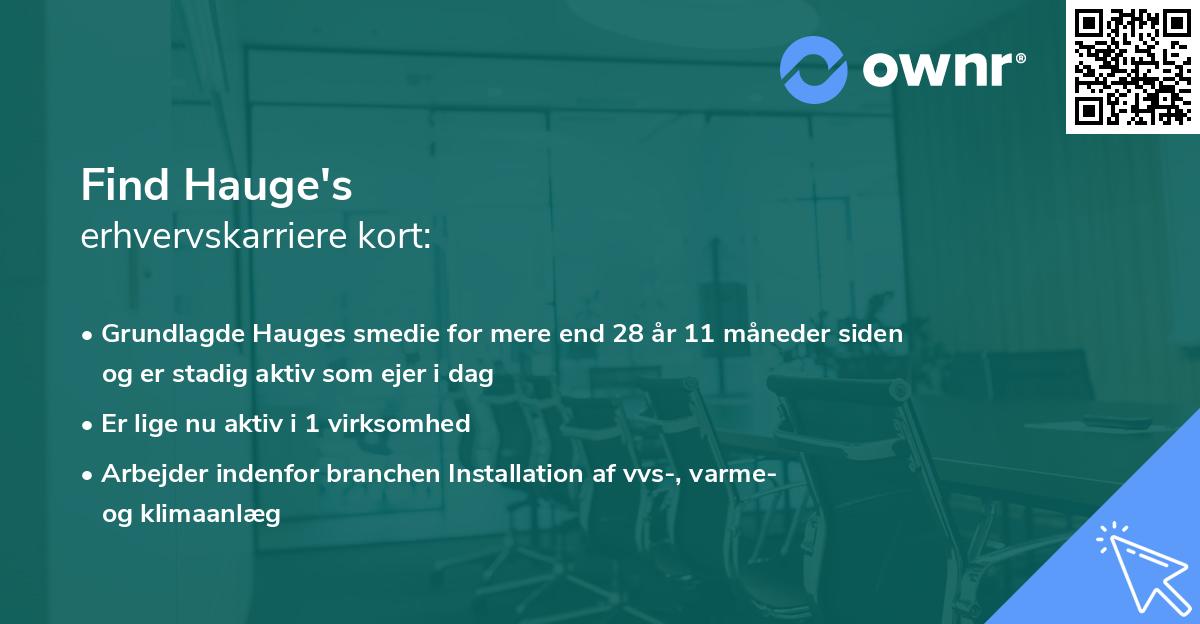 ownr®

Find Hauge's
erhvervskarriere kort:

• Grundlagde Hauges smedie for mere end 28 år 11 måneder siden og er stadig aktiv som ejer i dag
• Er lige nu aktiv i 1 virksomhed
• Arbejder indenfor branchen Installation af vvs-, varme- og klimaanlæg